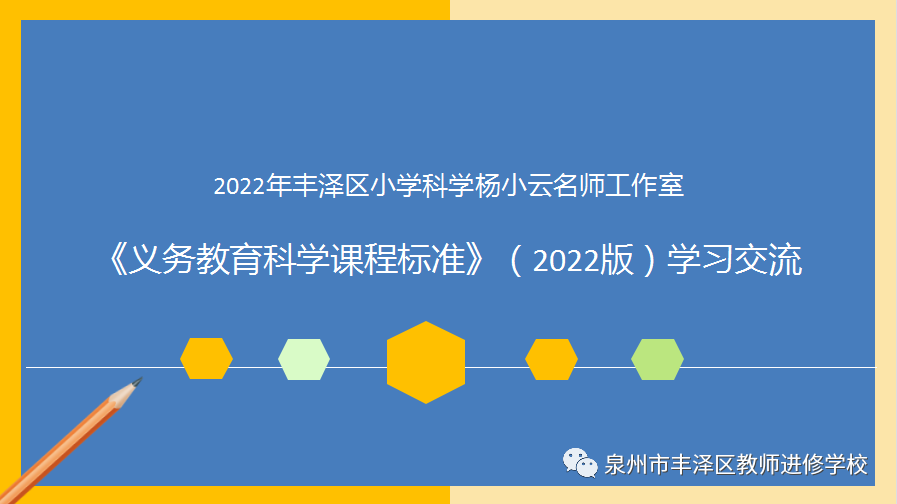 2022年丰泽区小学科学杨小云名师工作室

《义务教育科学课程标准》（2022版）学习交流

泉州市丰泽区教师进修学校